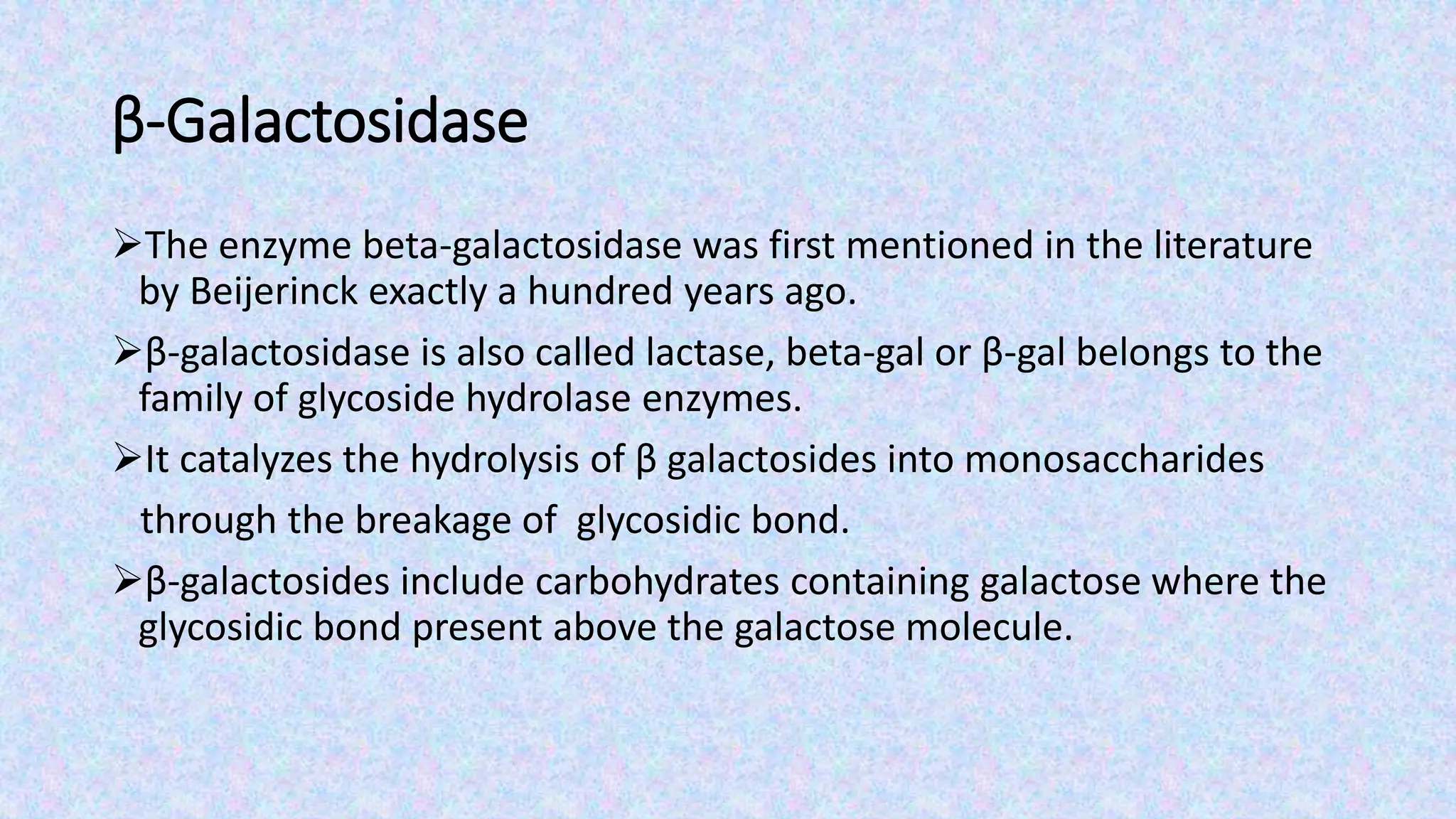 β-Galactosidase

➢The enzyme beta-galactosidase was first mentioned in the literature by Beijerinck exactly a hundred years ago.

➢β-galactosidase is also called lactase, beta-gal or β-gal belongs to the family of glycoside hydrolase enzymes.

➢It catalyzes the hydrolysis of β galactosides into monosaccharides through the breakage of glycosidic bond.

➢β-galactosides include carbohydrates containing galactose where the glycosidic bond present above the galactose molecule.